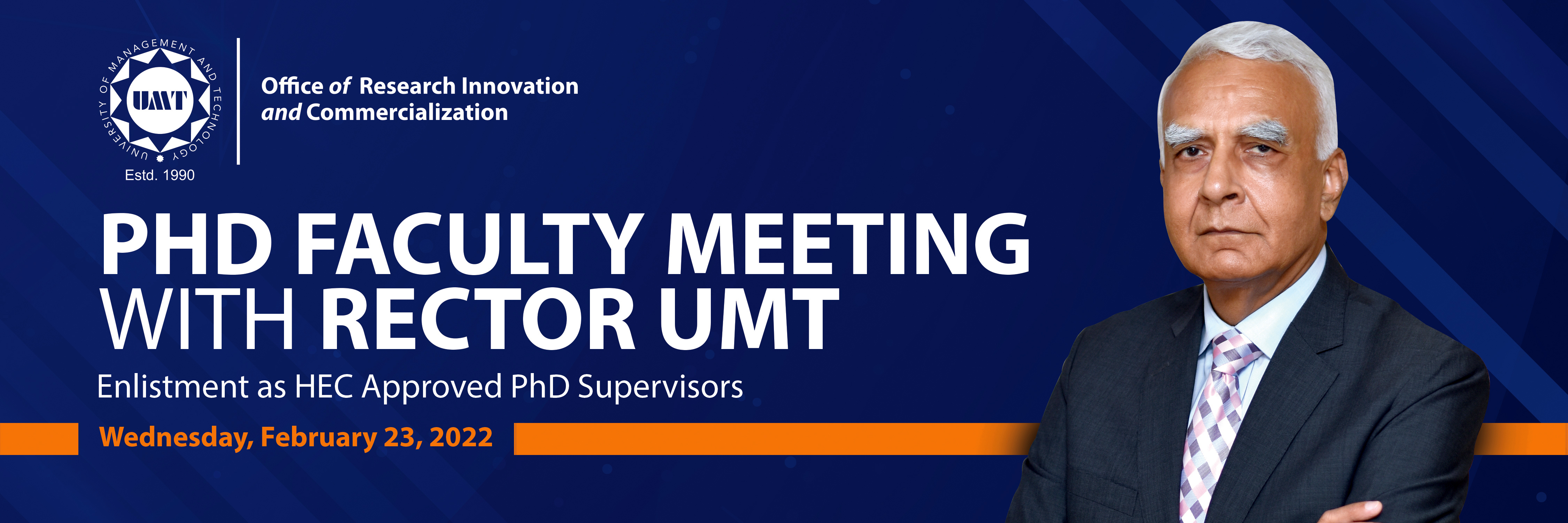 UNIVERSITY OF MANAGEMENT AND TECHNOLOGY
UMT
Estd. 1990

Office of Research Innovation and Commercialization

PHD FACULTY MEETING WITH RECTOR UMT

Enlistment as HEC Approved PhD Supervisors

Wednesday, February 23, 2022